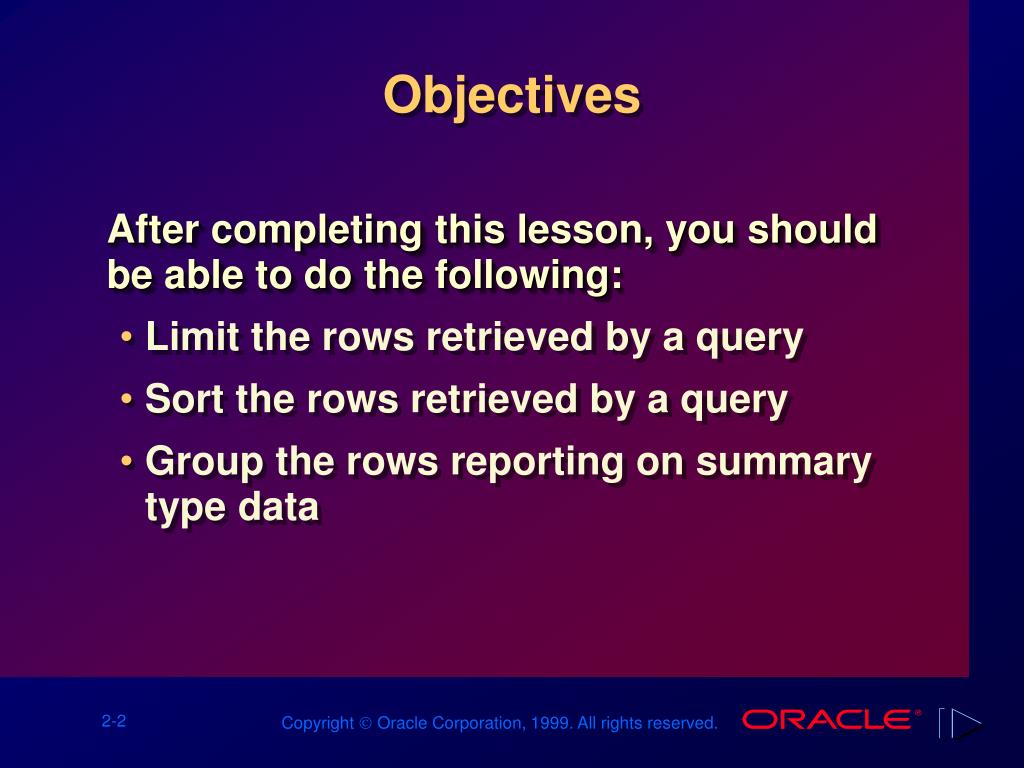 Objectives

After completing this lesson, you should be able to do the following:

• Limit the rows retrieved by a query

• Sort the rows retrieved by a query

• Group the rows reporting on summary type data

2-2

Copyright © Oracle Corporation, 1999. All rights reserved.

ORACLE®